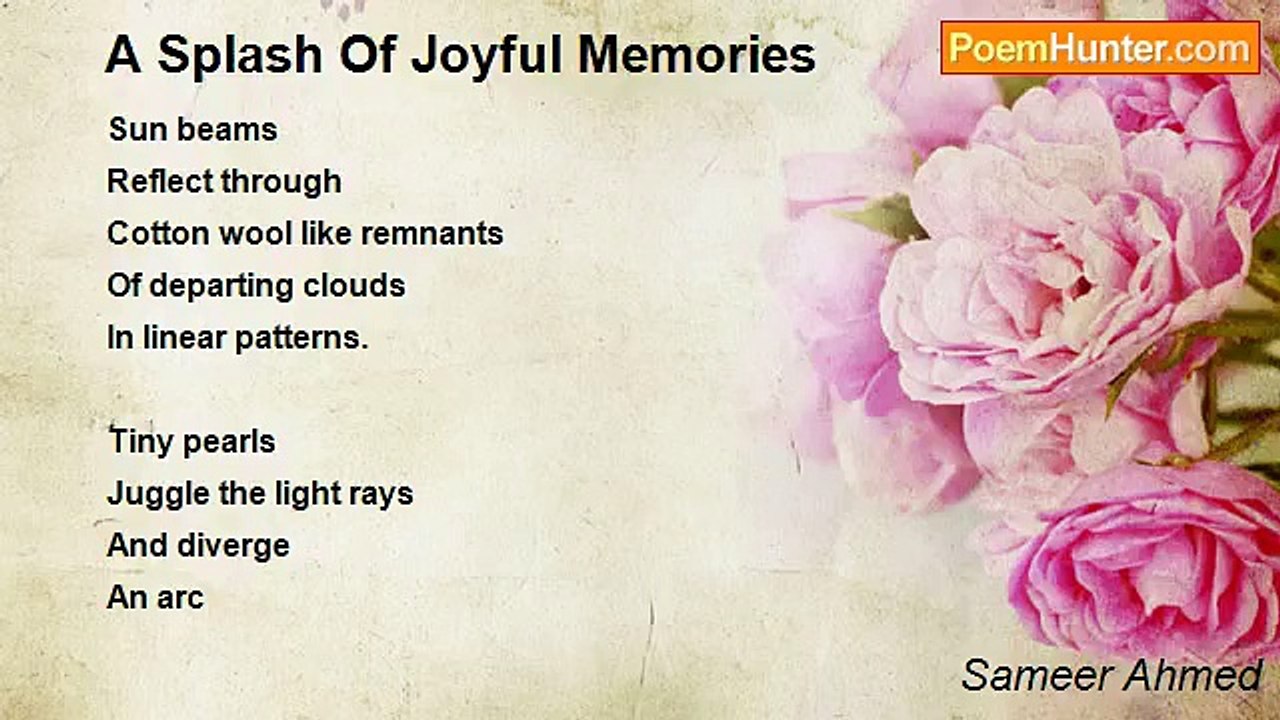 A Splash Of Joyful Memories

PoemHunter.com

Sun beams
Reflect through
Cotton wool like remnants
Of departing clouds
In linear patterns.

Tiny pearls
Juggle the light rays
And diverge
An arc

Sameer Ahmed